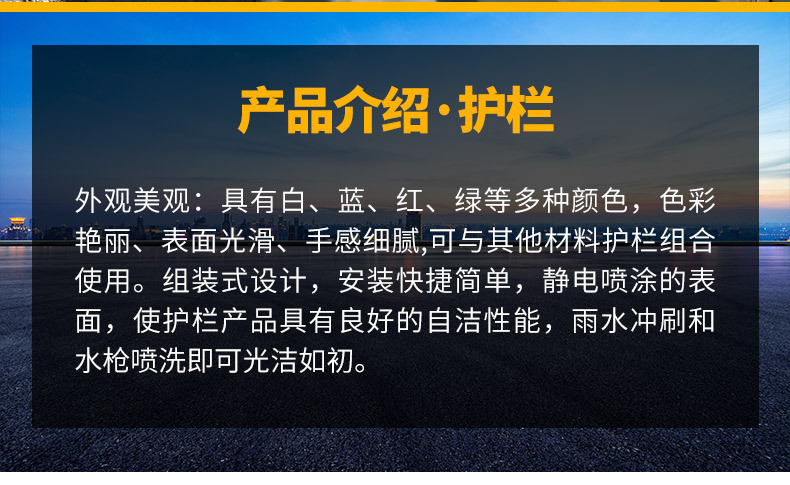 产品介绍·护栏

外观美观：具有白、蓝、红、绿等多种颜色，色彩艳丽、表面光滑、手感细腻,可与其他材料护栏组合使用。组装式设计，安装快捷简单，静电喷涂的表面，使护栏产品具有良好的自洁性能，雨水冲刷和水枪喷洗即可光洁如初。